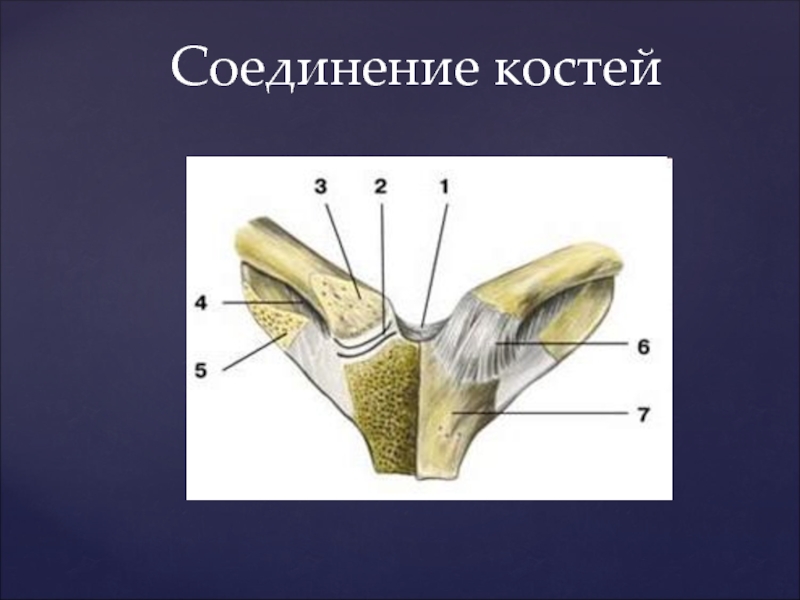 Соединение костей

3 2 1

4

5

6

7